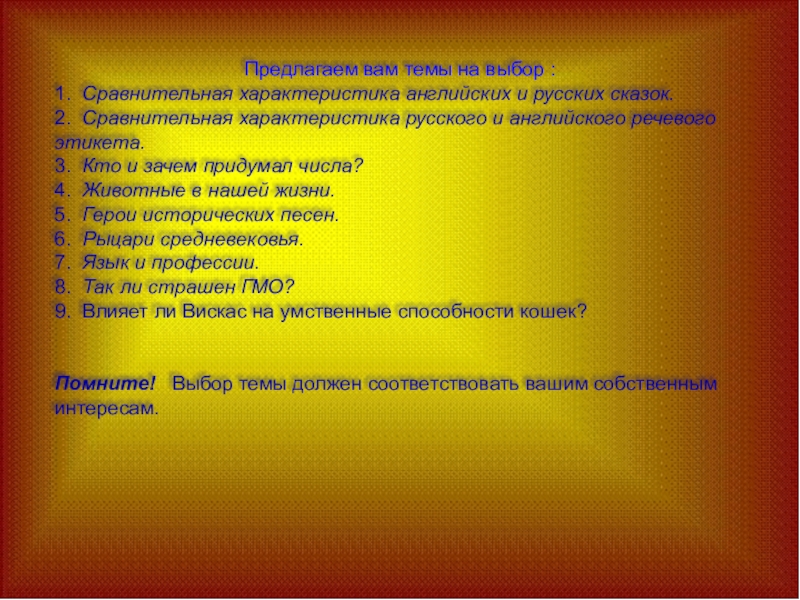 Предлагаем вам темы на выбор :

1. Сравнительная характеристика английских и русских сказок.
2. Сравнительная характеристика русского и английского речевого этикета.
3. Кто и зачем придумал числа?
4. Животные в нашей жизни.
5. Герои исторических песен.
6. Рыцари средневековья.
7. Язык и профессии.
8. Так ли страшен ГМО?
9. Влияет ли Вискас на умственные способности кошек?

Помните! Выбор темы должен соответствовать вашим собственным интересам.